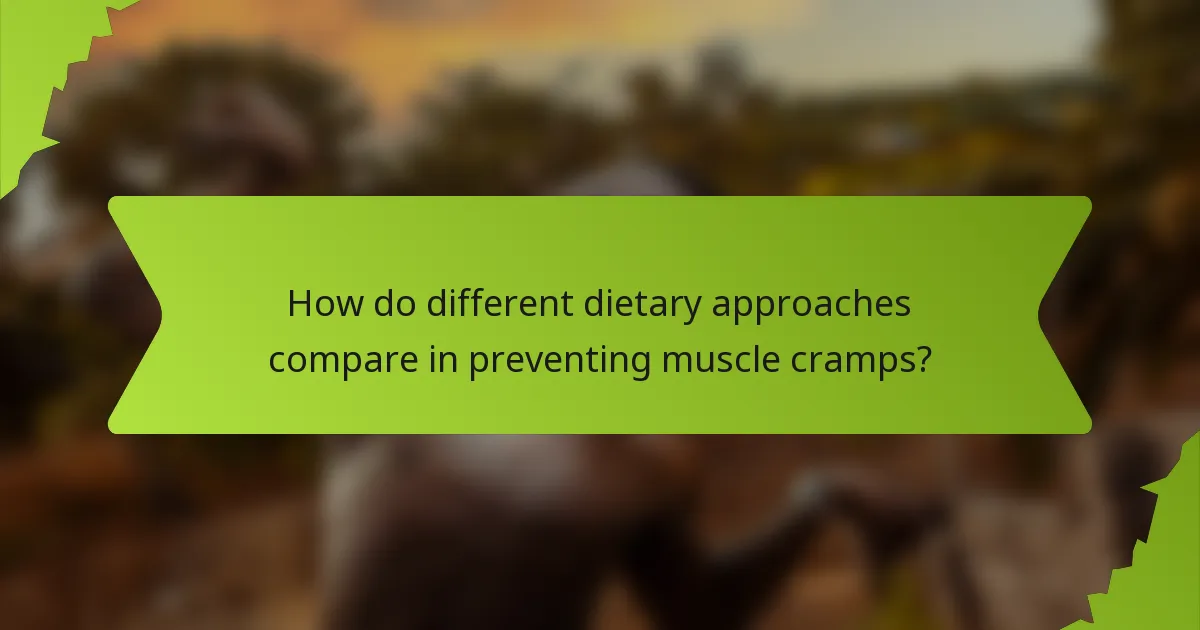 How do different dietary approaches compare in preventing muscle cramps?